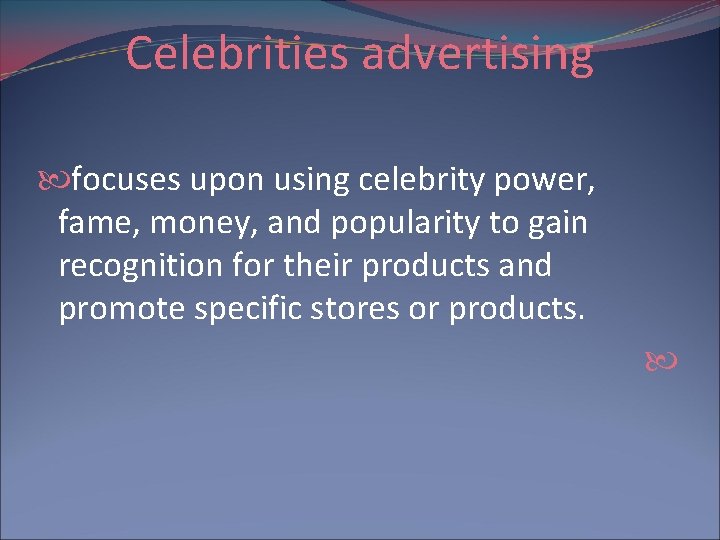 Celebrities advertising

focuses upon using celebrity power, fame, money, and popularity to gain recognition for their products and promote specific stores or products.